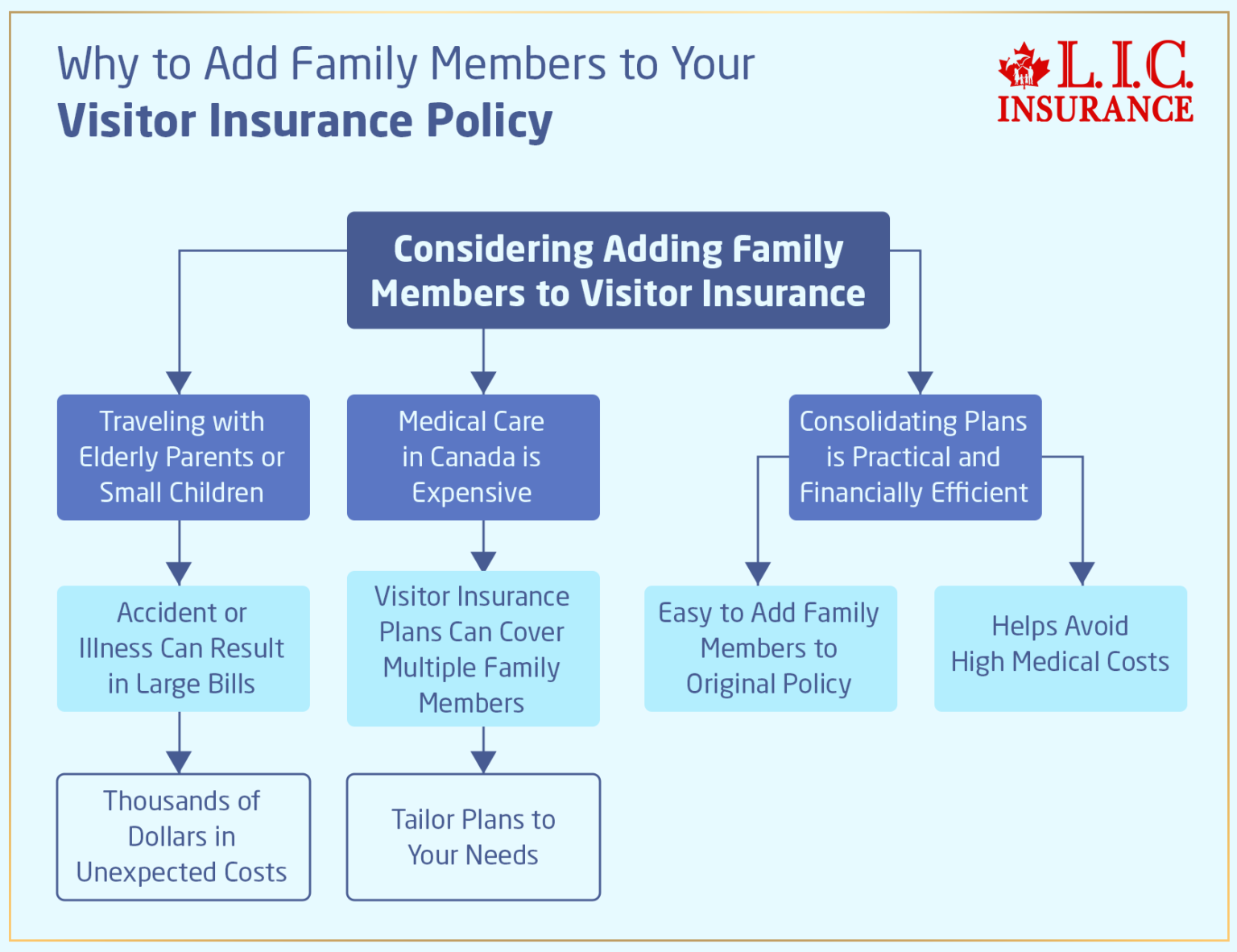 Why to Add Family Members to Your
Visitor Insurance Policy

L.I.C. INSURANCE

Considering Adding Family Members to Visitor Insurance

Traveling with Elderly Parents or Small Children

Accident or Illness Can Result in Large Bills

Thousands of Dollars in Unexpected Costs

Medical Care in Canada is Expensive

Visitor Insurance Plans Can Cover Multiple Family Members

Tailor Plans to Your Needs

Consolidating Plans is Practical and Financially Efficient

Easy to Add Family Members to Original Policy

Helps Avoid High Medical Costs